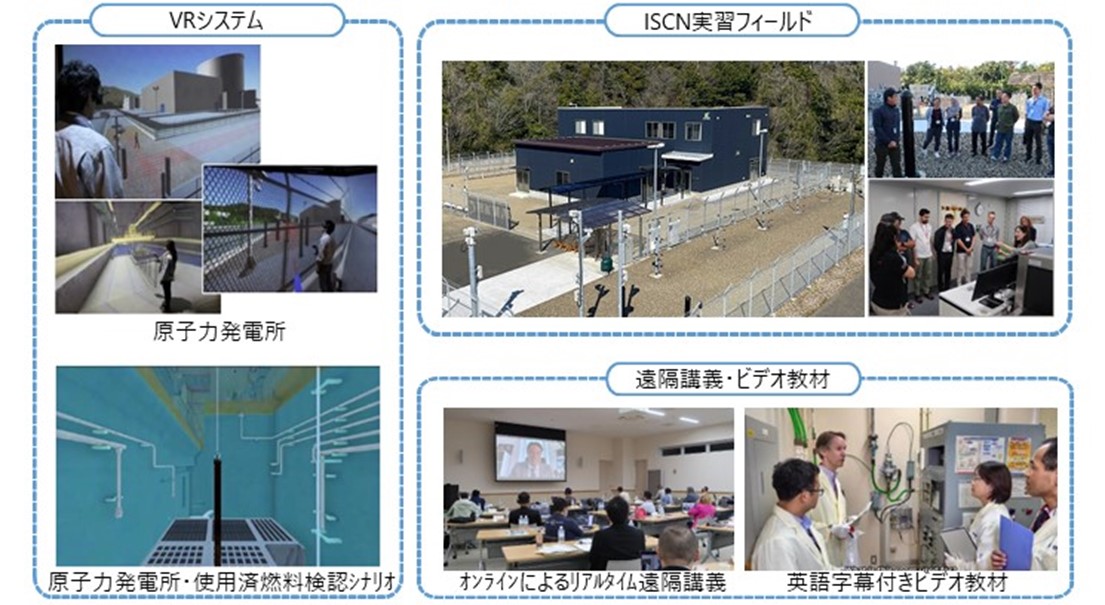 VRシステム

原子力発電所

原子力発電所・使用済燃料検認シナリオ

ISCN実習フィールド

遠隔講義・ビデオ教材

オンラインによるリアルタイム遠隔講義

英語字幕付きビデオ教材